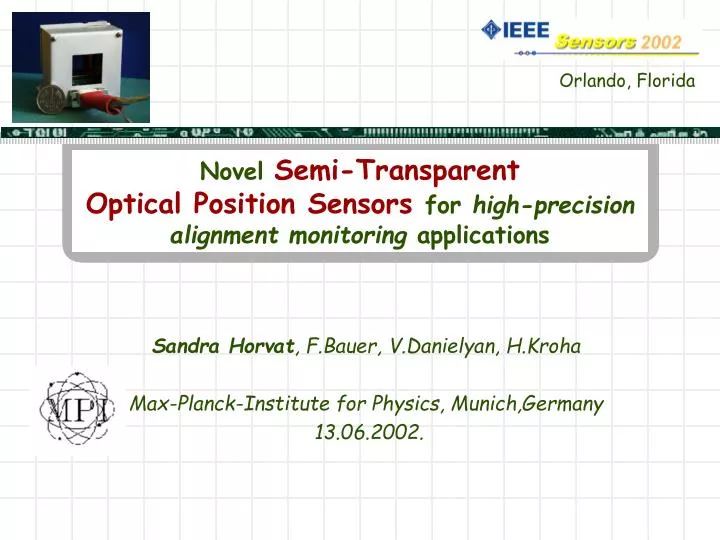 IEEE Sensors 2002

Orlando, Florida

Novel Semi-Transparent Optical Position Sensors for high-precision alignment monitoring applications

Sandra Horvat, F.Bauer, V.Danielyan, H.Kroha

MPI

Max-Planck-Institute for Physics, Munich,Germany
13.06.2002.